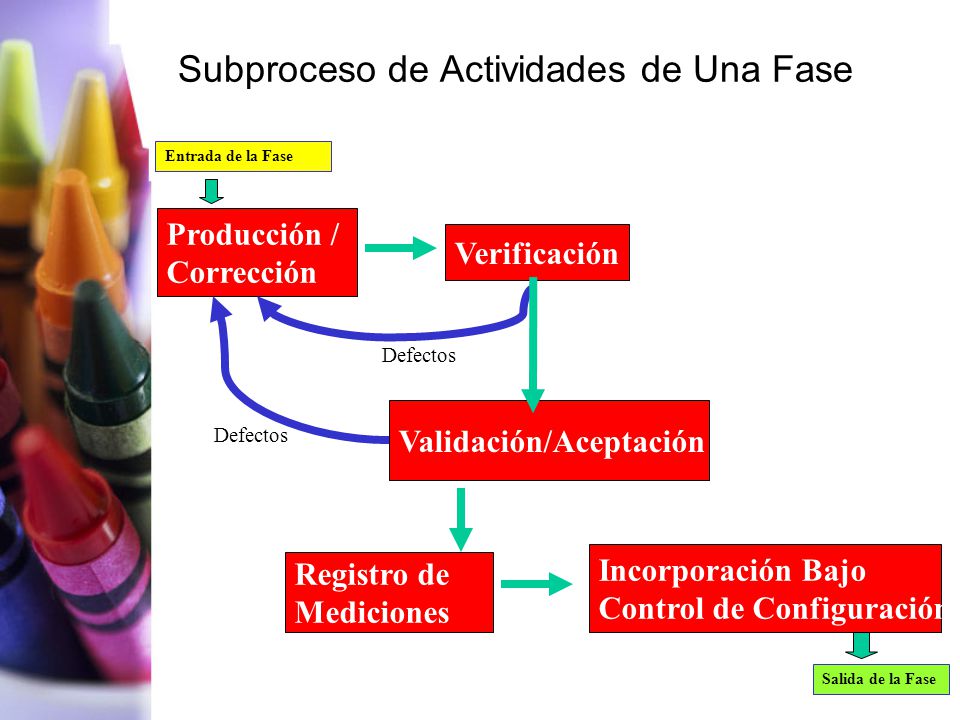 Subproceso de Actividades de Una Fase

Entrada de la Fase

Producción / Corrección

Verificación

Defectos

Defectos

Validación/Aceptación

Registro de Mediciones

Incorporación Bajo Control de Configuración

Salida de la Fase